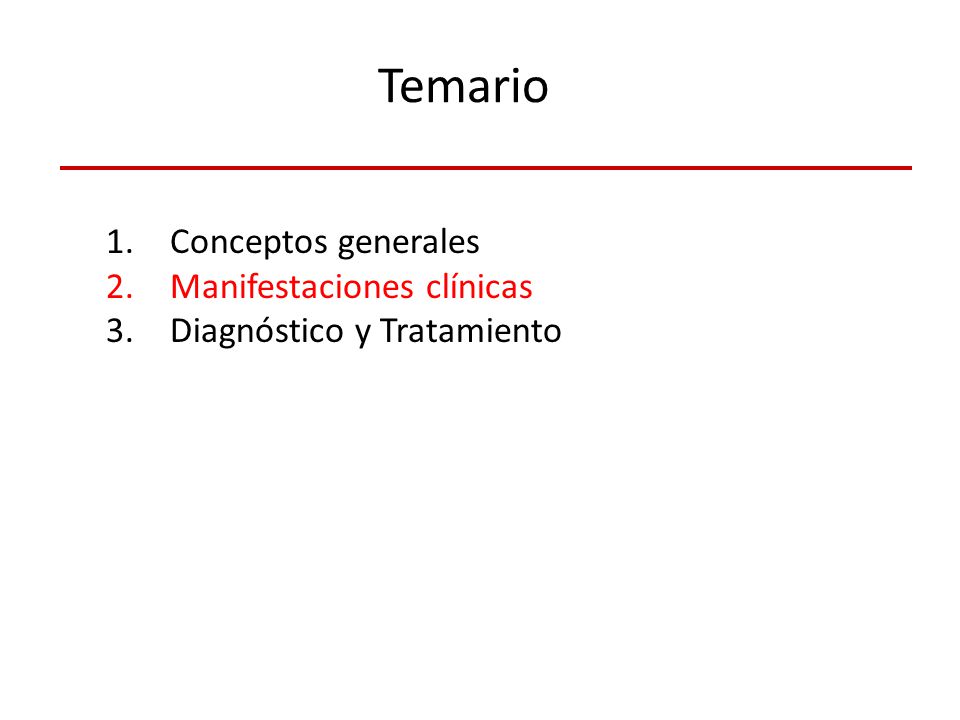 Temario

1. Conceptos generales
2. Manifestaciones clínicas
3. Diagnóstico y Tratamiento